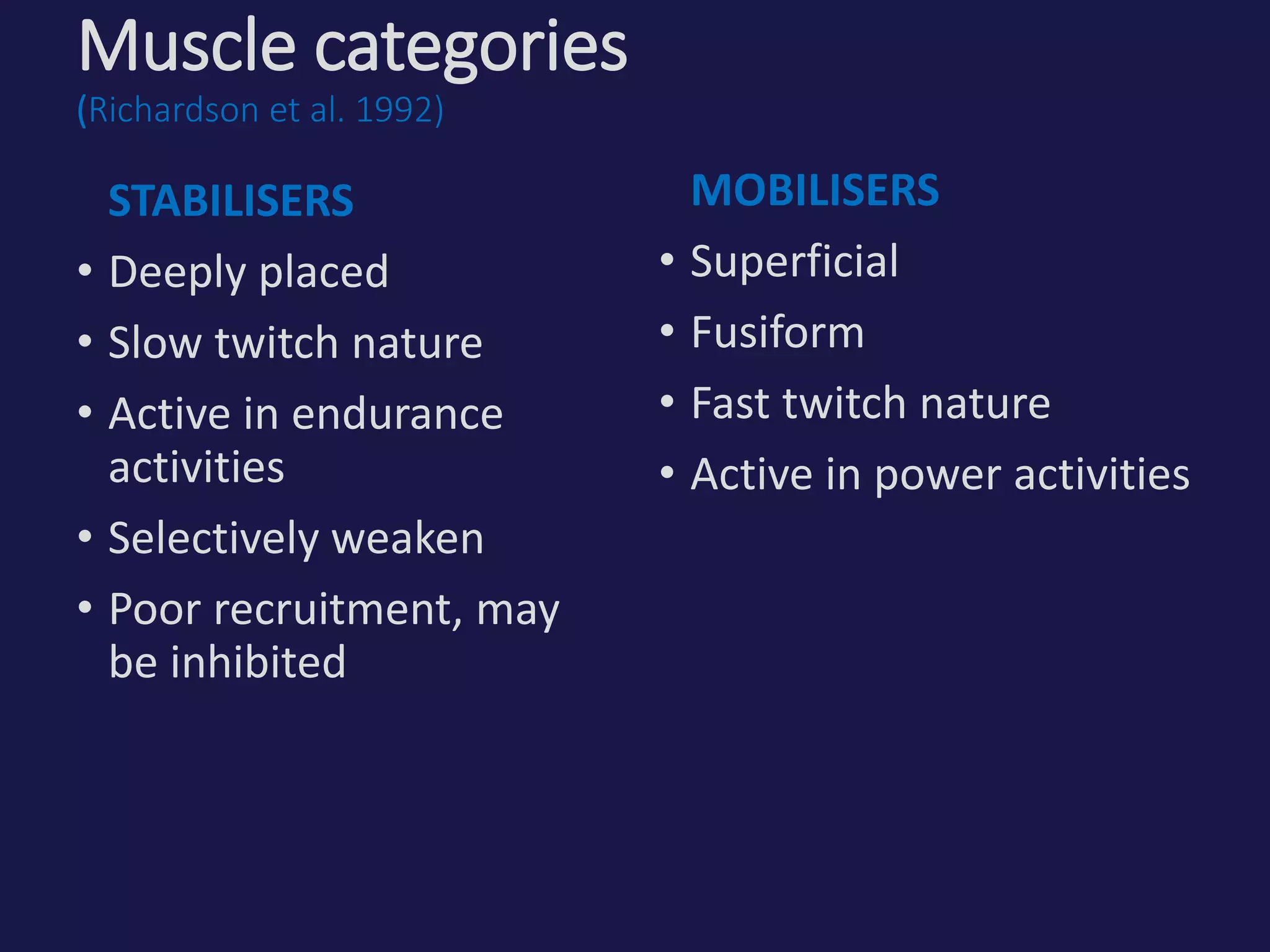 Muscle categories
(Richardson et al. 1992)

STABILISERS

• Deeply placed
• Slow twitch nature
• Active in endurance activities
• Selectively weaken
• Poor recruitment, may be inhibited

MOBILISERS

• Superficial
• Fusiform
• Fast twitch nature
• Active in power activities